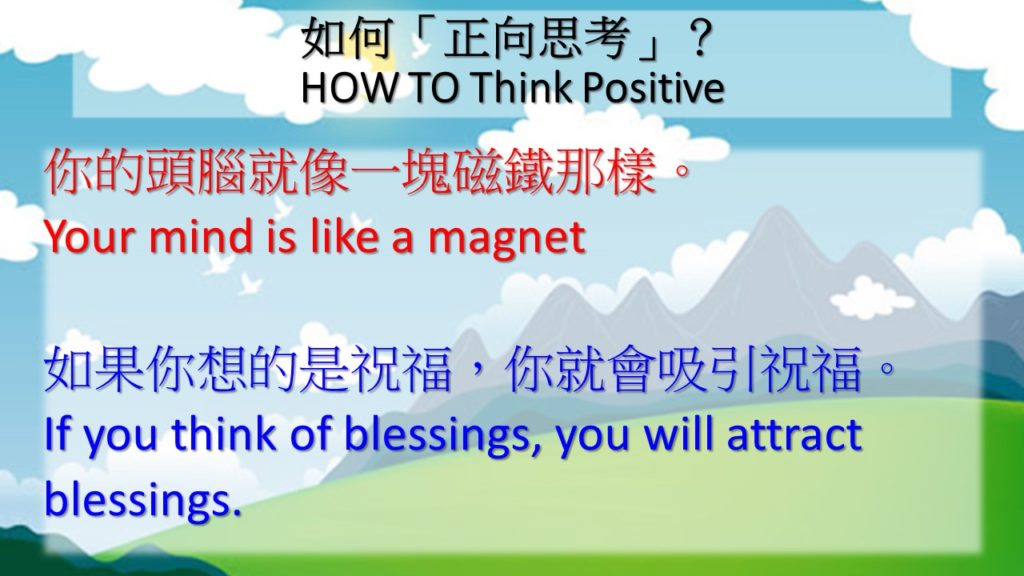 如何「正向思考」？
HOW TO Think Positive

你的頭腦就像一塊磁鐵那樣。
Your mind is like a magnet

如果你想的是祝福，你就會吸引祝福。
If you think of blessings, you will attract blessings.